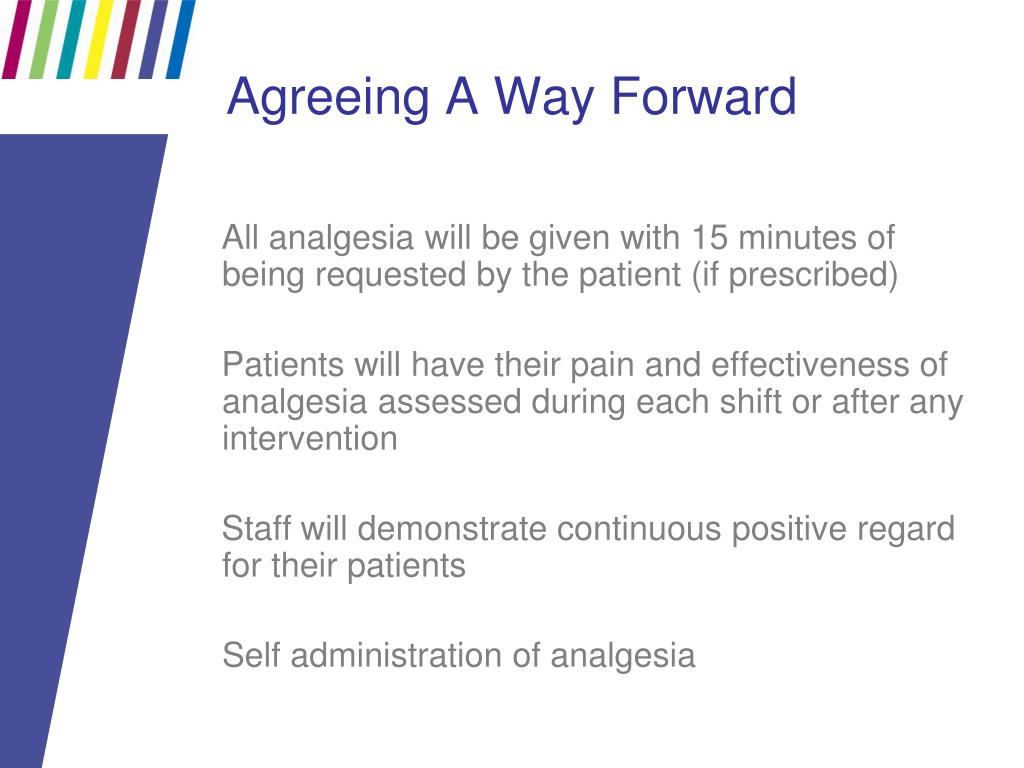 Agreeing A Way Forward

All analgesia will be given with 15 minutes of being requested by the patient (if prescribed)

Patients will have their pain and effectiveness of analgesia assessed during each shift or after any intervention

Staff will demonstrate continuous positive regard for their patients

Self administration of analgesia